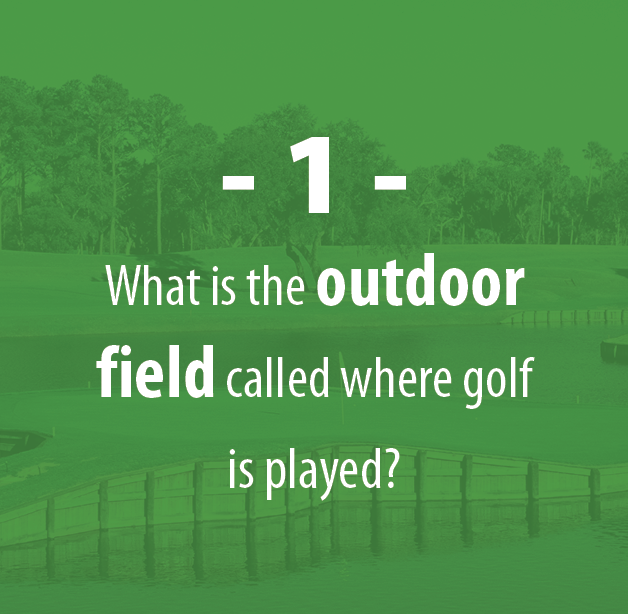 - 1 -

What is the outdoor field called where golf is played?